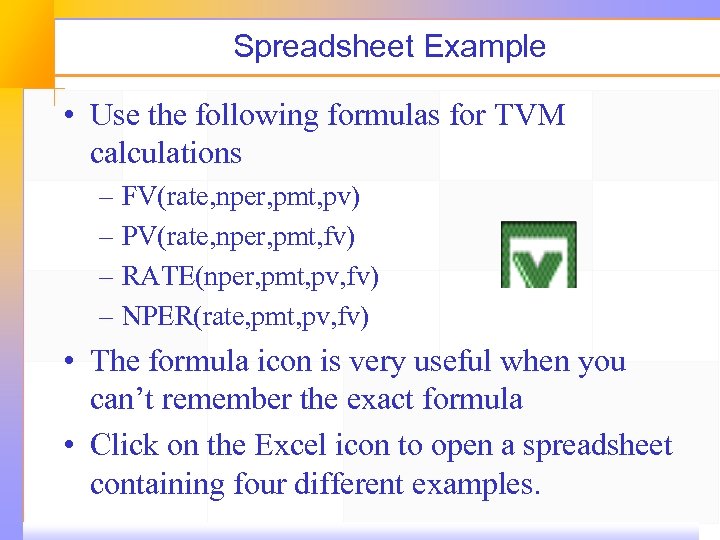 Spreadsheet Example

• Use the following formulas for TVM calculations
– FV(rate,nper,pmt,pv)
– PV(rate,nper,pmt,fv)
– RATE(nper,pmt,pv,fv)
– NPER(rate,pmt,pv,fv)

• The formula icon is very useful when you can’t remember the exact formula

• Click on the Excel icon to open a spreadsheet containing four different examples.